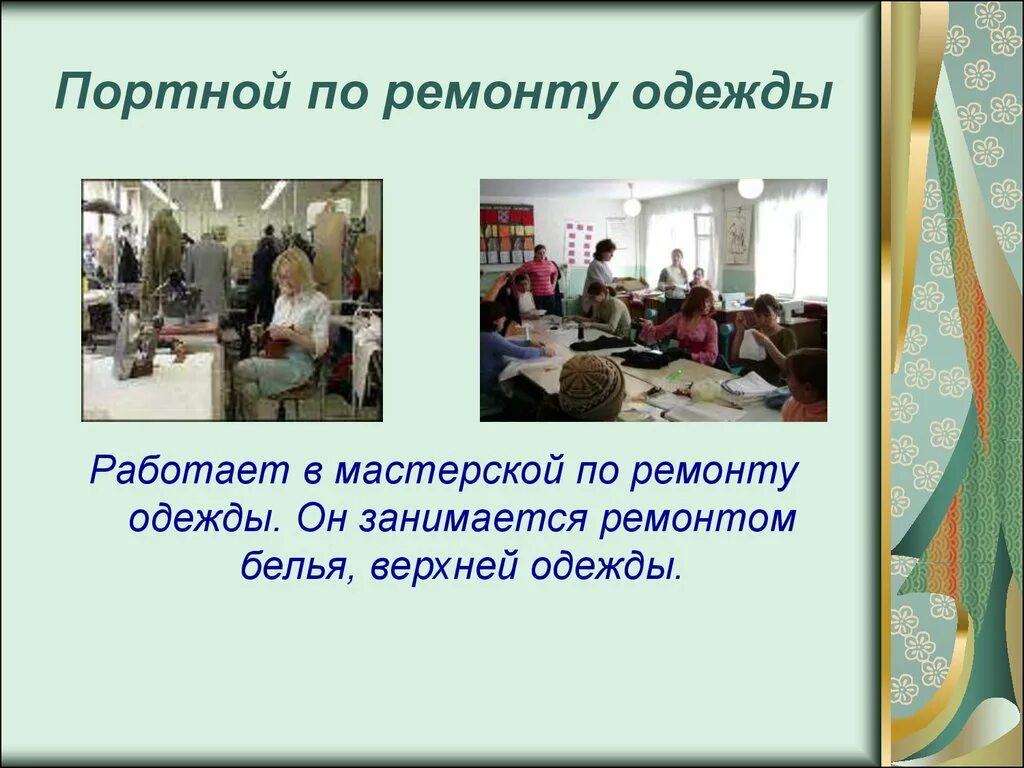 Портной по ремонту одежды

Работает в мастерской по ремонту одежды. Он занимается ремонтом белья, верхней одежды.